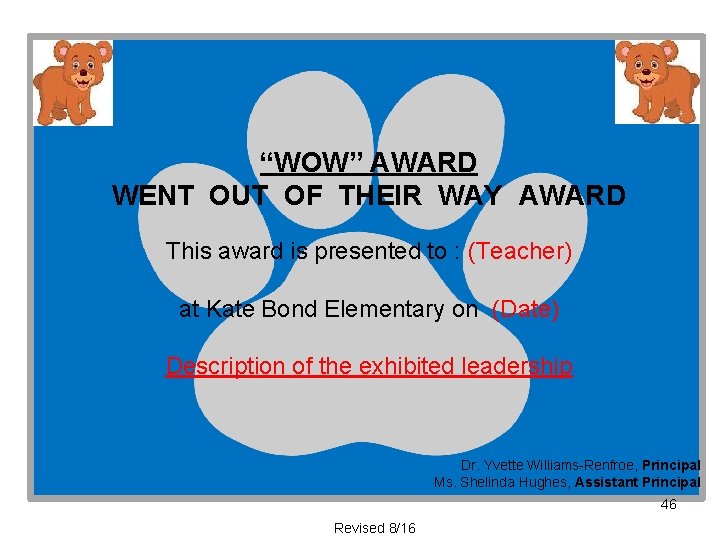 “WOW” AWARD
WENT OUT OF THEIR WAY AWARD

This award is presented to : (Teacher)

at Kate Bond Elementary on (Date)

Description of the exhibited leadership

Dr. Yvette Williams-Renfroe, Principal
Ms. Shelinda Hughes, Assistant Principal

46

Revised 8/16